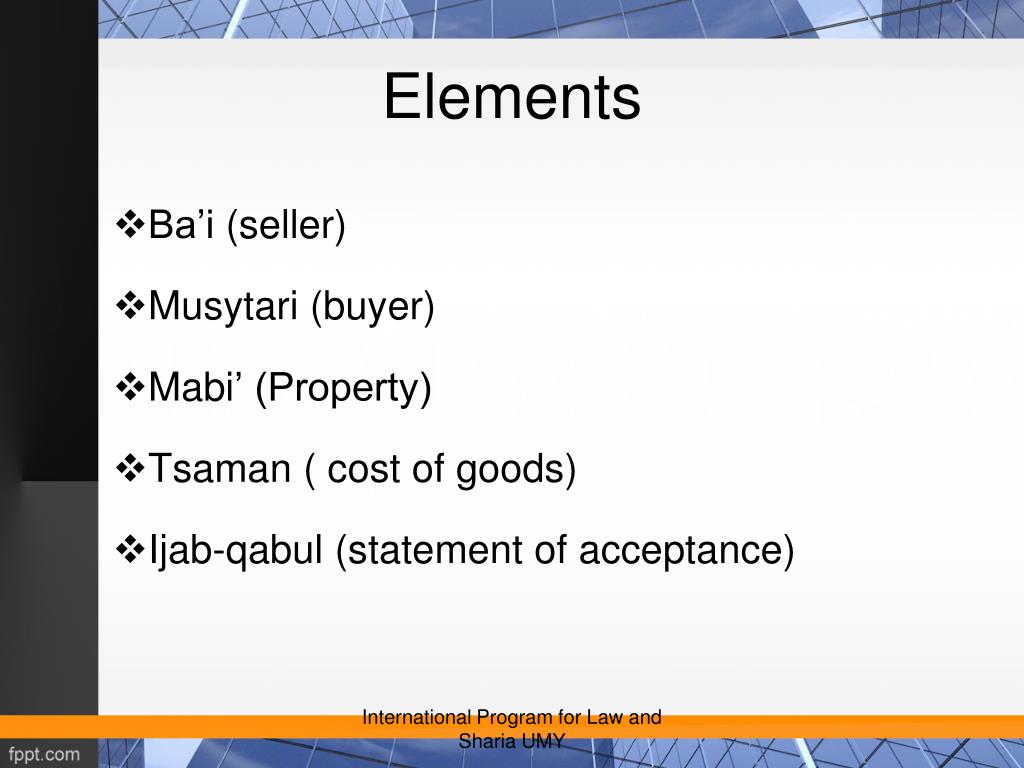 Elements

❖Ba’i (seller)

❖Musytari (buyer)

❖Mabi’ (Property)

❖Tsaman ( cost of goods)

❖Ijab-qabul (statement of acceptance)

International Program for Law and Sharia UMY

fppt.com